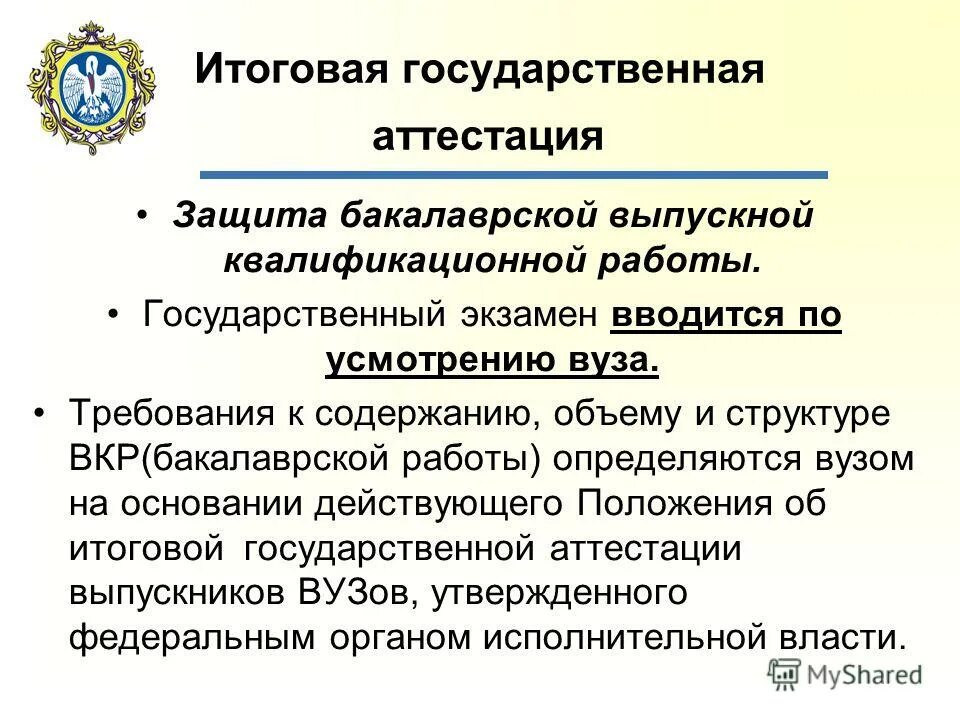 Итоговая государственная аттестация

• Защита бакалаврской выпускной квалификационной работы.

• Государственный экзамен вводится по усмотрению вуза.

• Требования к содержанию, объему и структуре ВКР(бакалаврской работы) определяются вузом на основании действующего Положения об итоговой государственной аттестации выпускников ВУЗов, утвержденного федеральным органом исполнительной власти.

MyShared